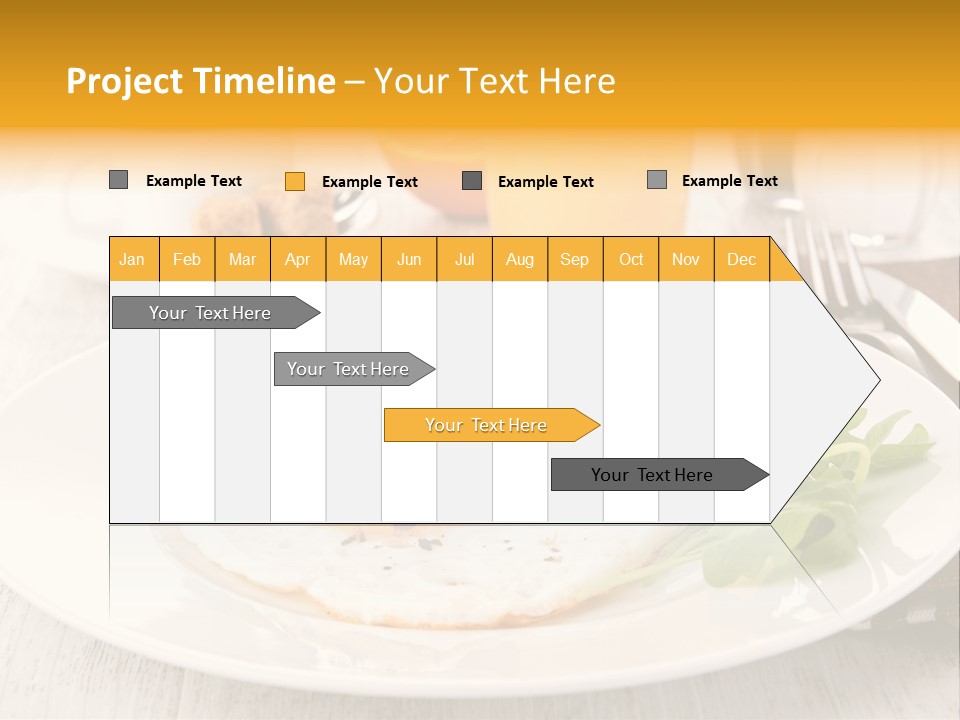 Project Timeline – Your Text Here

Example Text
Example Text
Example Text
Example Text

| Jan | Feb | Mar | Apr | May | Jun | Jul | Aug | Sep | Oct | Nov | Dec |
|---|---|---|---|---|---|---|---|---|---|---|---|

Your Text Here

Your Text Here

Your Text Here

Your Text Here